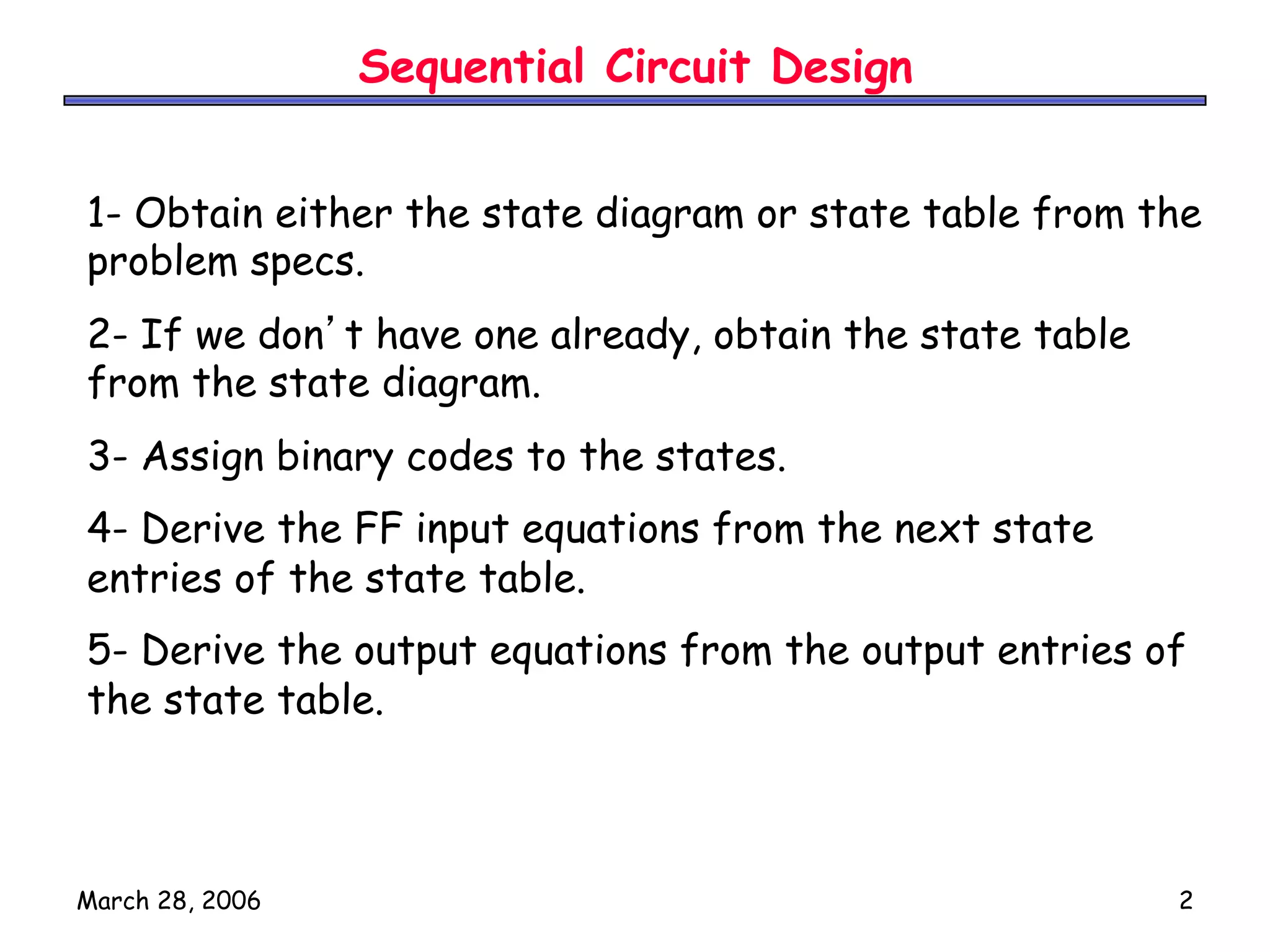 Sequential Circuit Design

1- Obtain either the state diagram or state table from the problem specs.

2- If we don’t have one already, obtain the state table from the state diagram.

3- Assign binary codes to the states.

4- Derive the FF input equations from the next state entries of the state table.

5- Derive the output equations from the output entries of the state table.

March 28, 2006

2